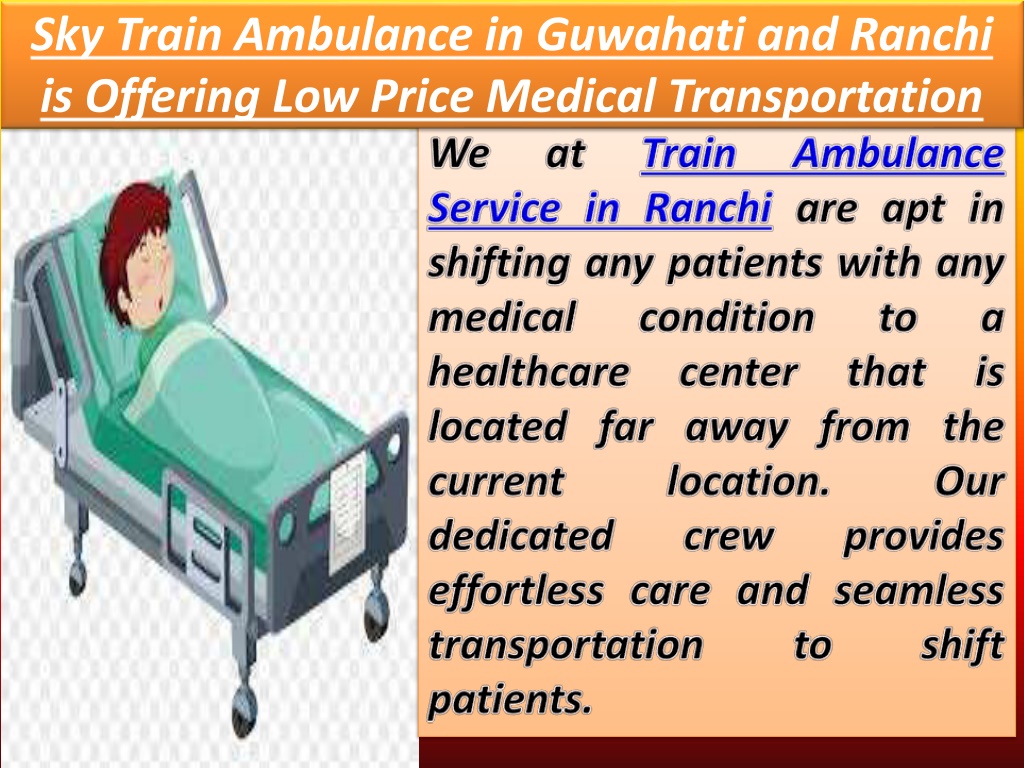 Sky Train Ambulance in Guwahati and Ranchi is Offering Low Price Medical Transportation

We at Train Ambulance Service in Ranchi are apt in shifting any patients with any medical condition to a healthcare center that is located far away from the current location. Our dedicated crew provides effortless care and seamless transportation to shift patients.